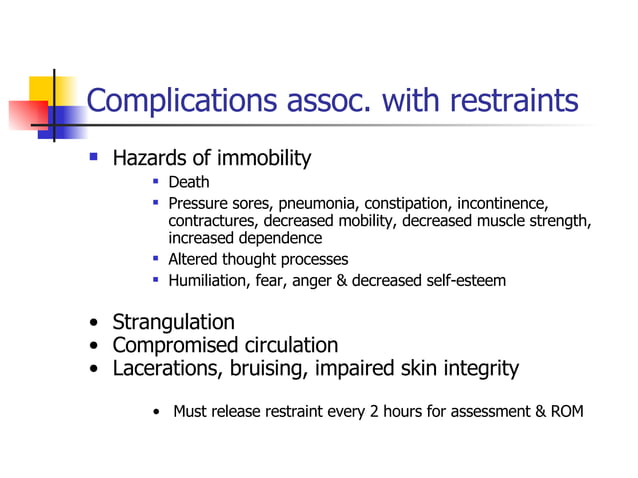 Complications assoc. with restraints

- Hazards of immobility
  - Death
  - Pressure sores, pneumonia, constipation, incontinence, contractures, decreased mobility, decreased muscle strength, increased dependence
  - Altered thought processes
  - Humiliation, fear, anger & decreased self-esteem

- Strangulation
- Compromised circulation
- Lacerations, bruising, impaired skin integrity

  - Must release restraint every 2 hours for assessment & ROM